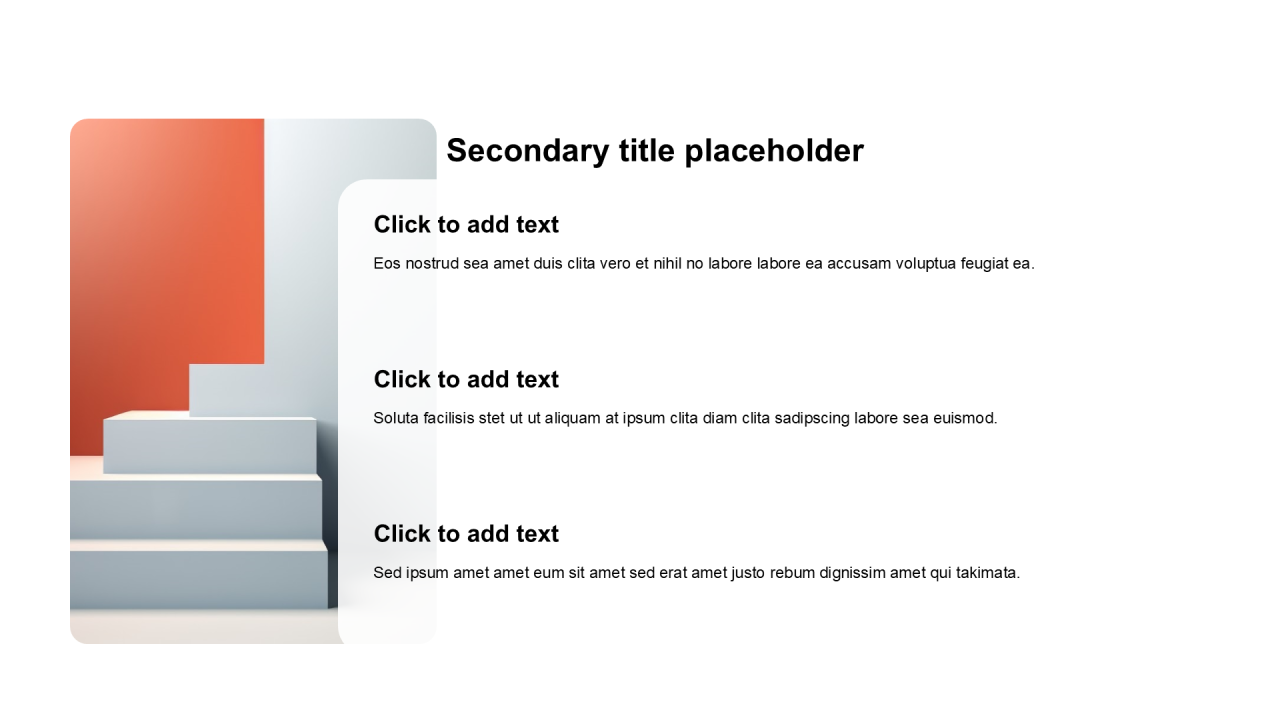 Secondary title placeholder

Click to add text

Eos nostrud sea amet duis clita vero et nihil no labore labore ea accusam voluptua feugiat ea.

Click to add text

Soluta facilisis stet ut ut aliquam at ipsum clita diam clita sadipscing labore sea euismod.

Click to add text

Sed ipsum amet amet eum sit amet sed erat amet justo rebum dignissim amet qui takimata.